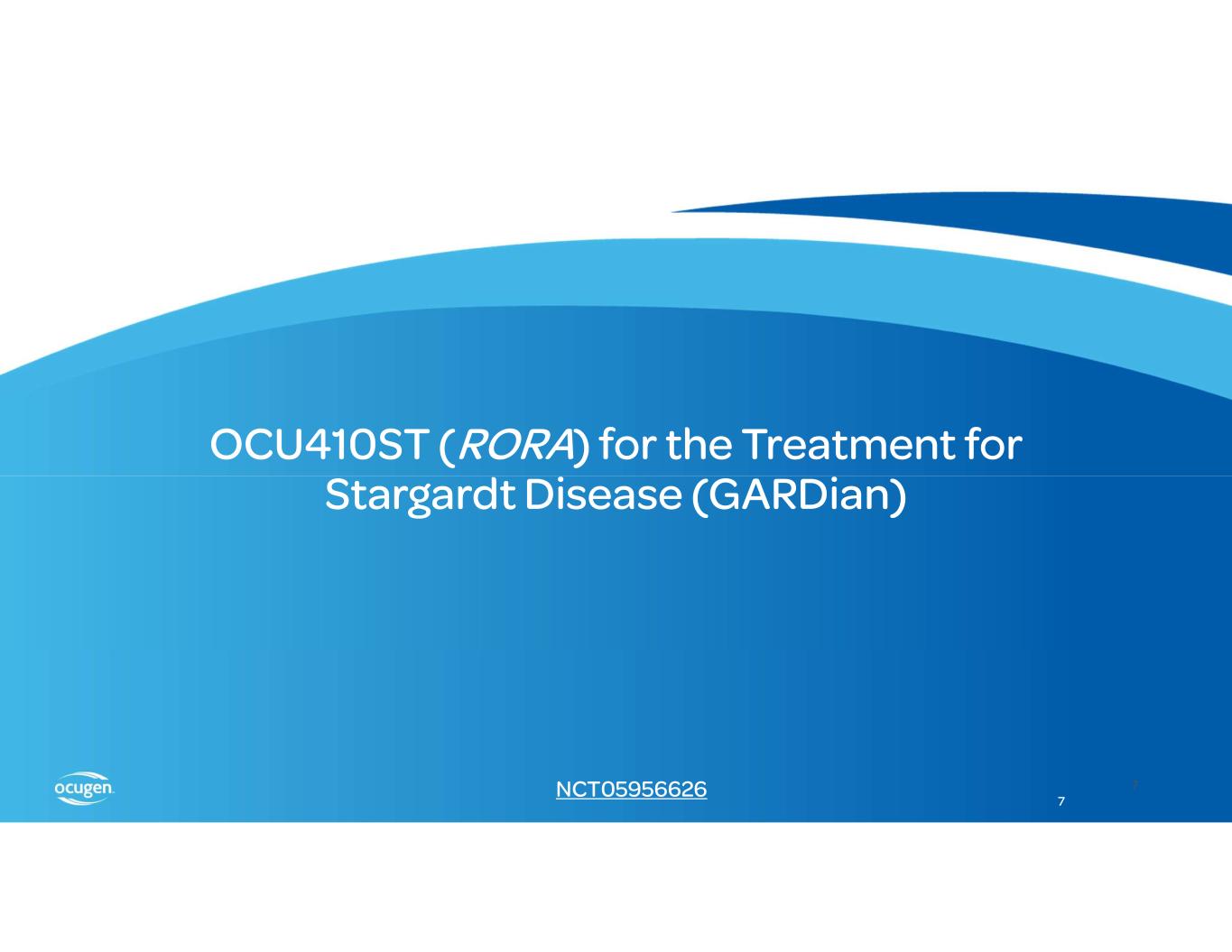 OCU410ST (RORA) for the Treatment for Stargardt Disease (GARDian)

ocugen

NCT05956626

7

7